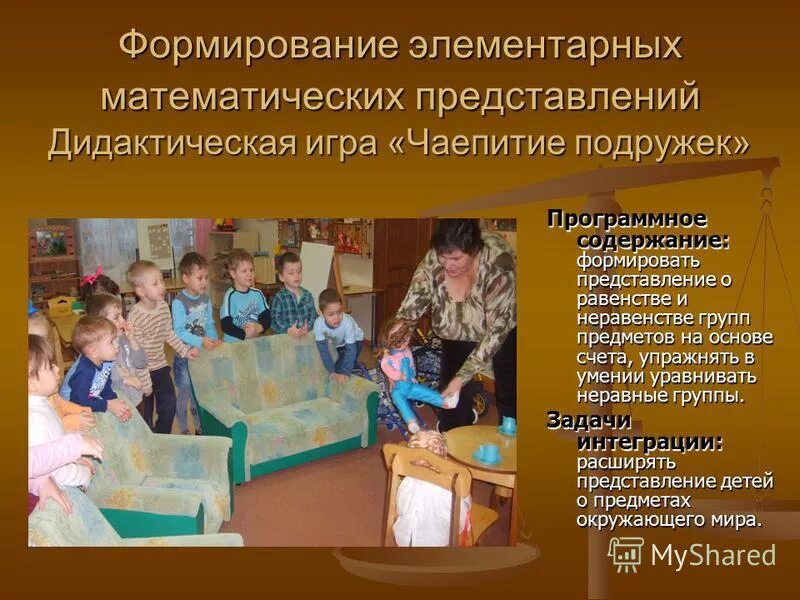 Формирование элементарных математических представлений
Дидактическая игра «Чаепитие подружек»

Программное содержание: формировать представление о равенстве и неравенстве групп предметов на основе счета, упражнять в умении уравнивать неравные группы.

Задачи интеграции: расширять представление детей о предметах окружающего мира.

MyShared